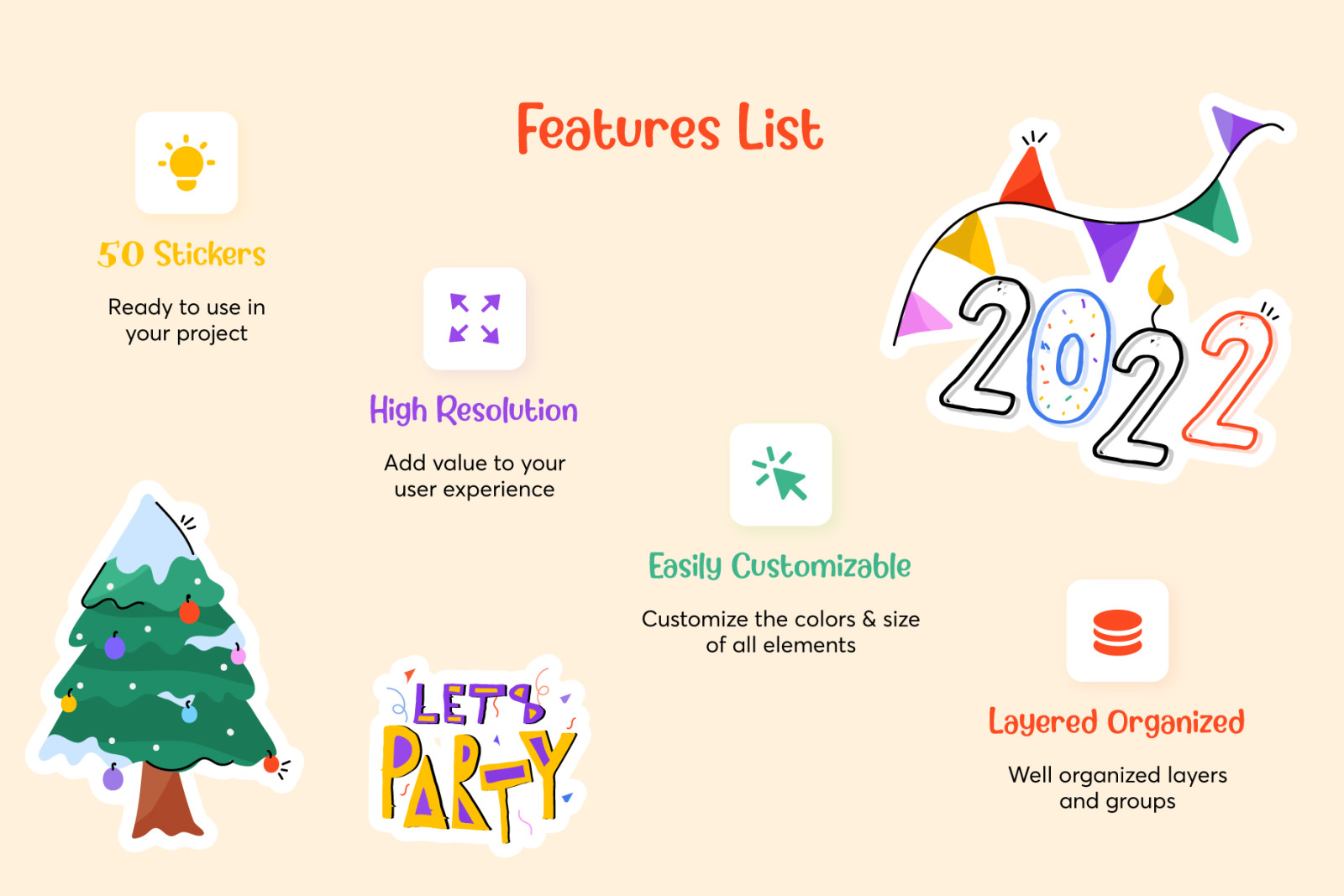 Features List

50 Stickers

Ready to use in your project

High Resolution

Add value to your user experience

Easily Customizable

Customize the colors & size of all elements

Layered Organized

Well organized layers and groups

2022

LET'S PARTY